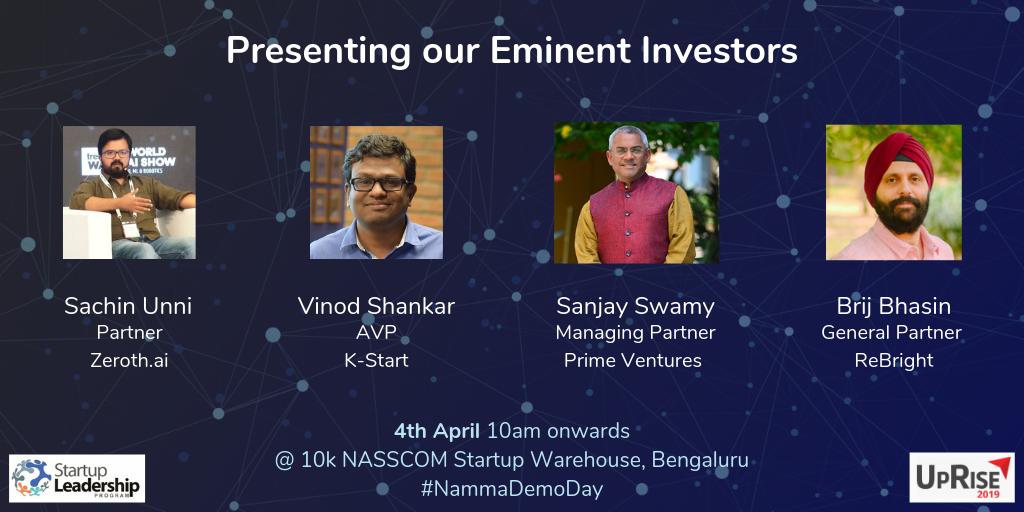 Presenting our Eminent Investors

WORLD AI SHOW

Sachin Unni
Partner
Zeroth.ai

Vinod Shankar
AVP
K-Start

Sanjay Swamy
Managing Partner
Prime Ventures

Brij Bhasin
General Partner
ReBright

4th April 10am onwards
@ 10k NASSCOM Startup Warehouse, Bengaluru
#NammaDemoDay

Startup Leadership PROGRAM

UPRISE 2019